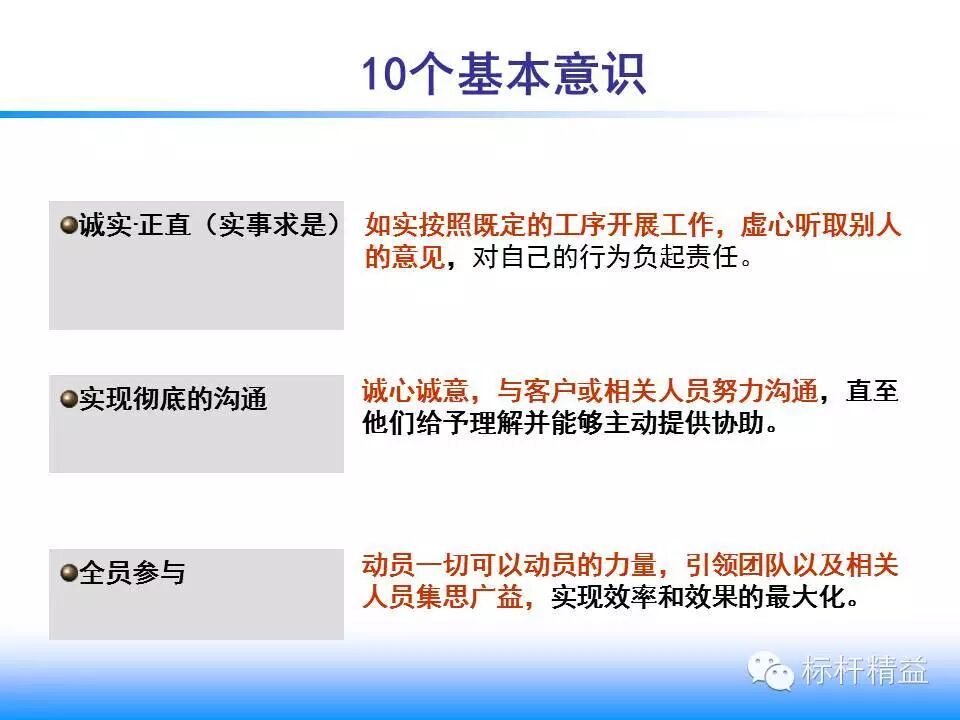 10个基本意识

诚实·正直（实事求是）

如实按照既定的工序开展工作，虚心听取别人的意见，对自己的行为负起责任。

实现彻底的沟通

诚心诚意，与客户或相关人员努力沟通，直至他们给予理解并能够主动提供协助。

全员参与

动员一切可以动员的力量，引领团队以及相关人员集思广益，实现效率和效果的最大化。

标杆精益